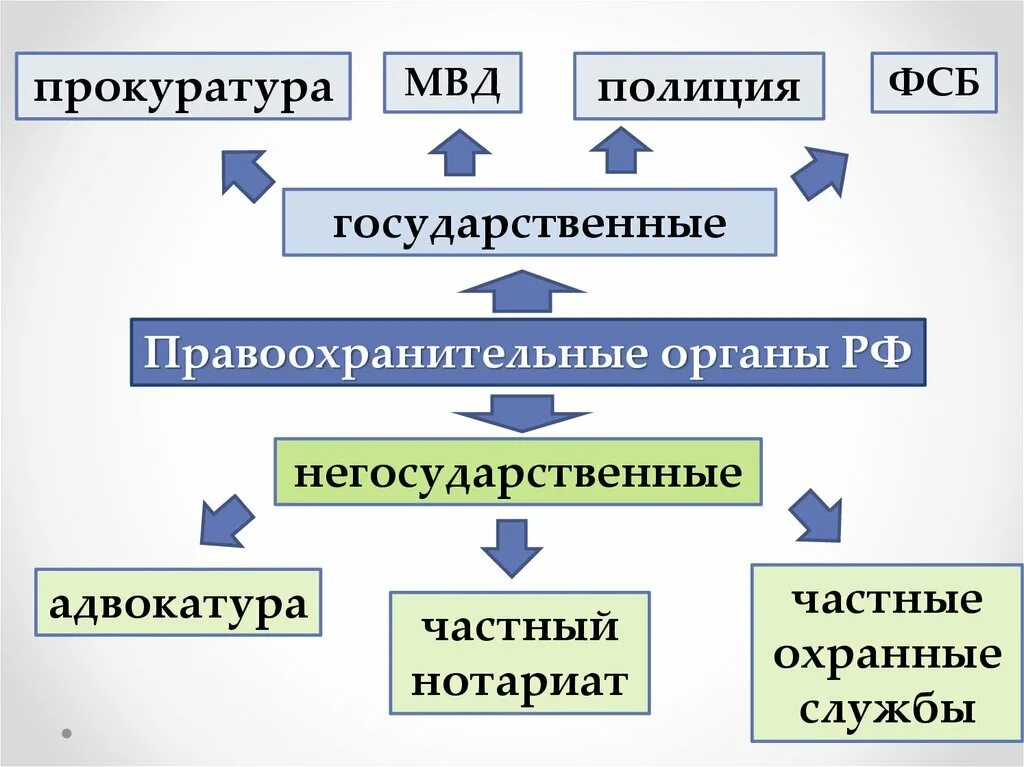 прокуратура

МВД

полиция

ФСБ

государственные

Правоохранительные органы РФ

негосударственные

адвокатура

частный нотариат

частные охранные службы